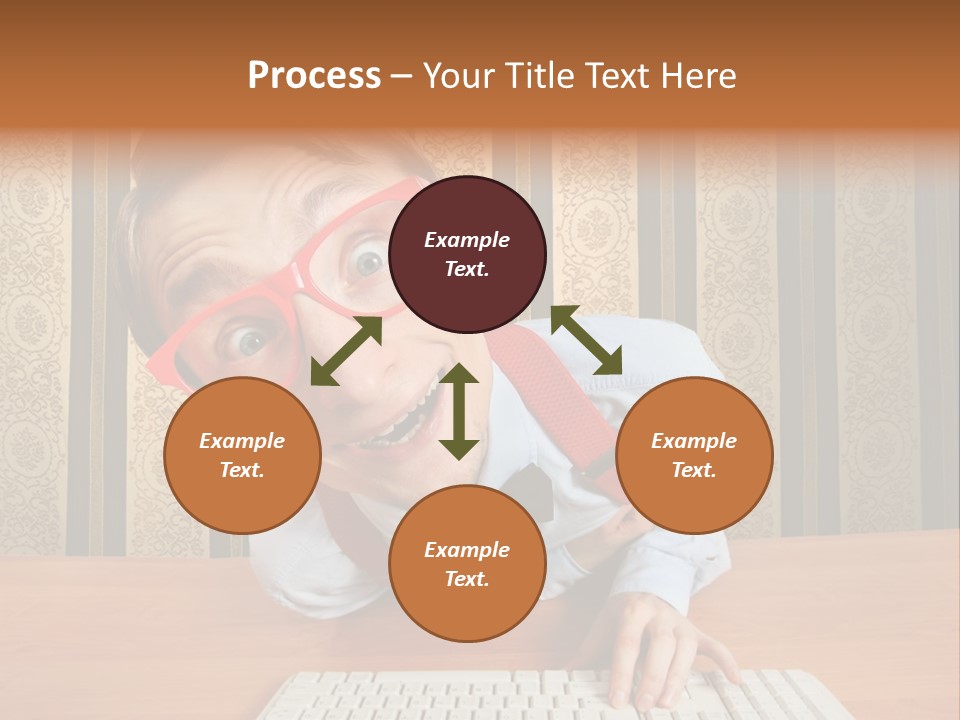 Process – Your Title Text Here

Example Text.

Example Text.

Example Text.

Example Text.